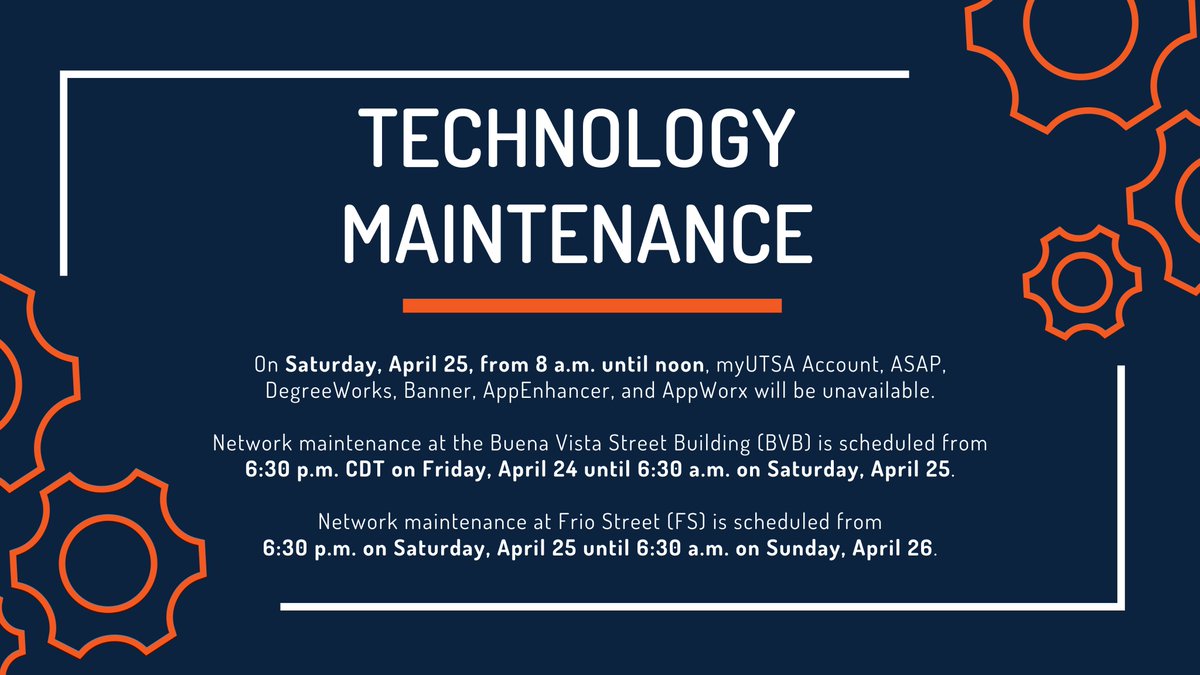 TECHNOLOGY MAINTENANCE

On Saturday, April 25, from 8 a.m. until noon, myUTSA Account, ASAP, DegreeWorks, Banner, AppEnhancer, and AppWorx will be unavailable.

Network maintenance at the Buena Vista Street Building (BVB) is scheduled from 6:30 p.m. CDT on Friday, April 24 until 6:30 a.m. on Saturday, April 25.

Network maintenance at Frio Street (FS) is scheduled from 6:30 p.m. on Saturday, April 25 until 6:30 a.m. on Sunday, April 26.